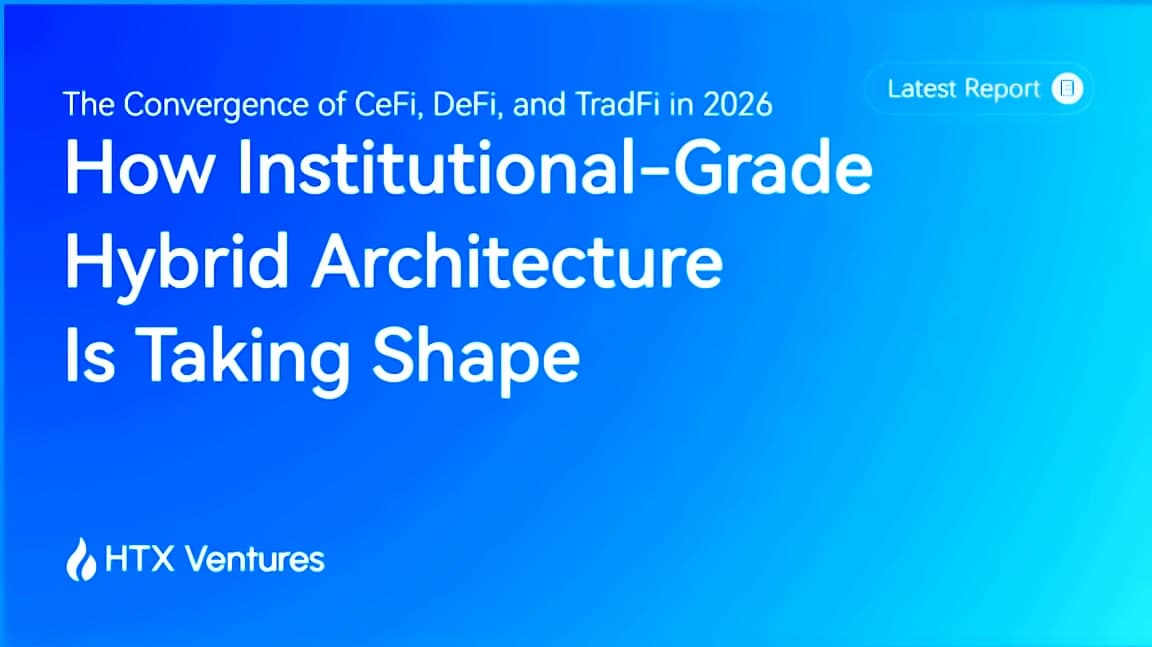 The Convergence of CeFi, DeFi, and TradFi in 2026

Latest Report

How Institutional-Grade Hybrid Architecture Is Taking Shape

HTX Ventures